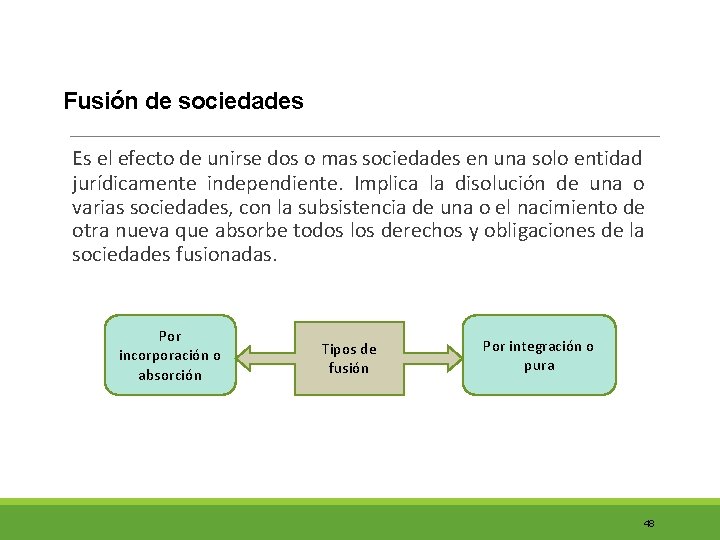 Fusión de sociedades

Es el efecto de unirse dos o mas sociedades en una solo entidad jurídicamente independiente. Implica la disolución de una o varias sociedades, con la subsistencia de una o el nacimiento de otra nueva que absorbe todos los derechos y obligaciones de la sociedades fusionadas.

Por incorporación o absorción

Tipos de fusión

Por integración o pura

48